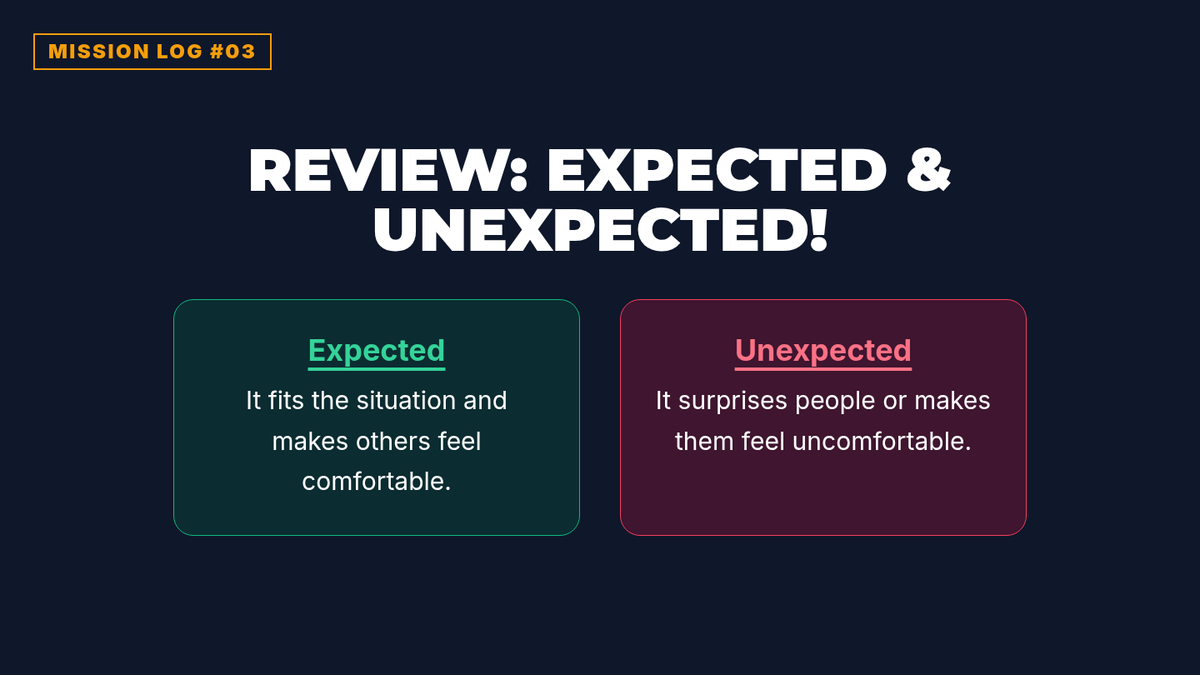 MISSION LOG #03

REVIEW: EXPECTED & UNEXPECTED!

Expected
It fits the situation and makes others feel comfortable.

Unexpected
It surprises people or makes them feel uncomfortable.